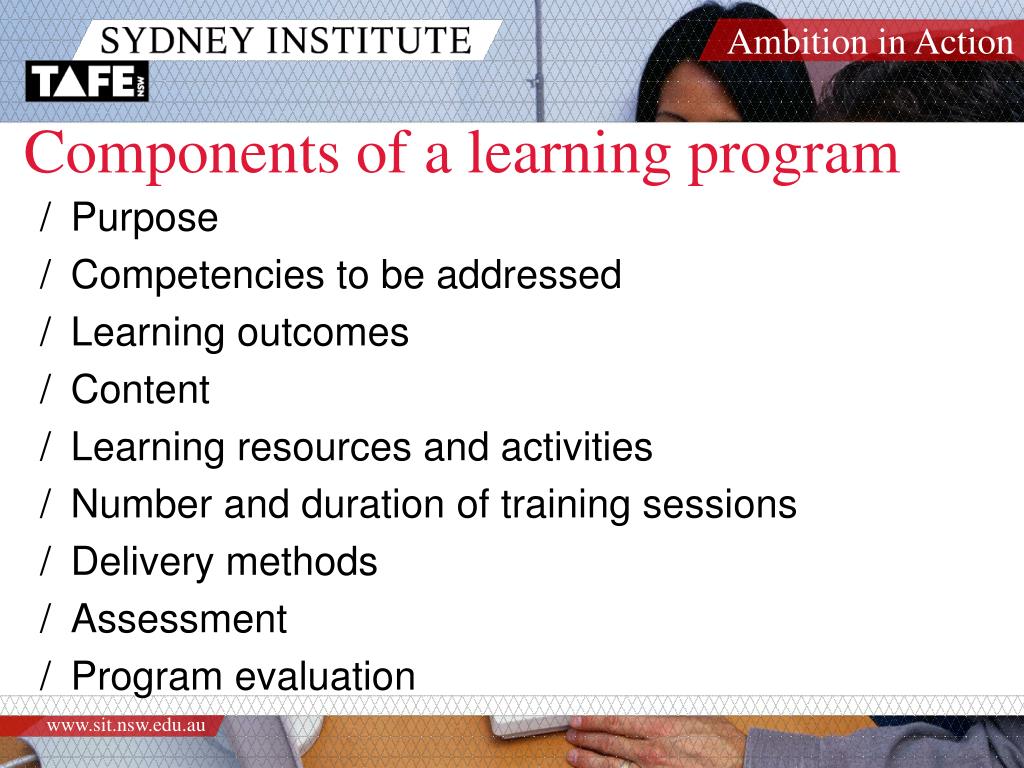 SYDNEY INSTITUTE

TAFE NSW

Ambition in Action

Components of a learning program

/ Purpose
/ Competencies to be addressed
/ Learning outcomes
/ Content
/ Learning resources and activities
/ Number and duration of training sessions
/ Delivery methods
/ Assessment
/ Program evaluation

www.sit.nsw.edu.au